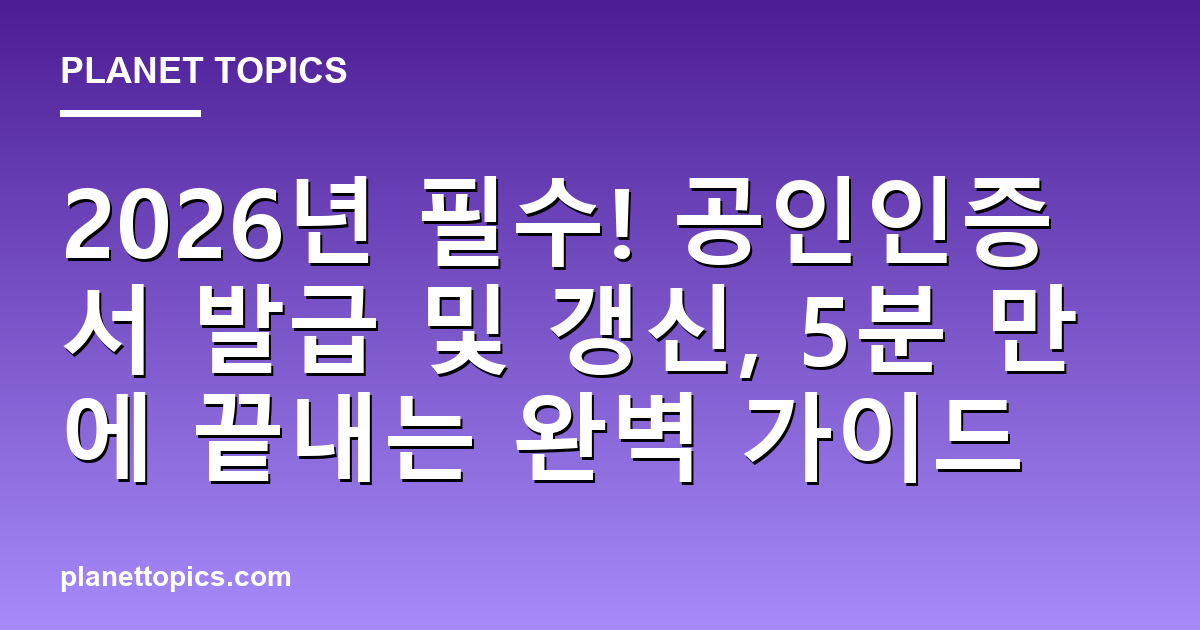 PLANET TOPICS

2026년 필수! 공인인증서 발급 및 갱신, 5분 만에 끝내는 완벽 가이드

planettopics.com